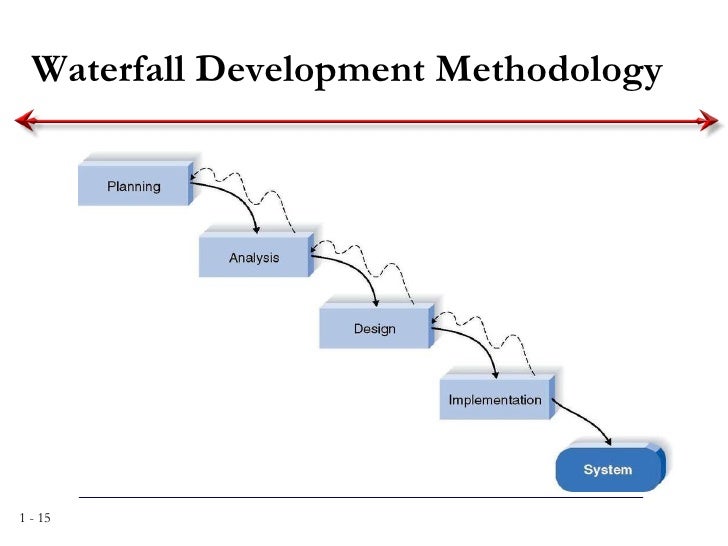 Waterfall Development Methodology

Planning

Analysis

Design

Implementation

System

1 - 15